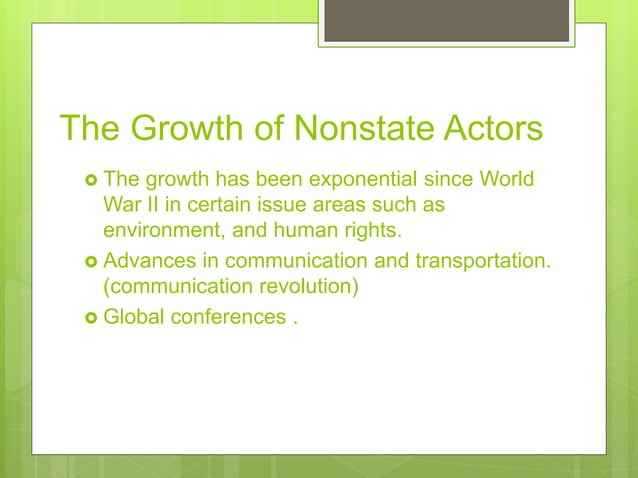 The Growth of Nonstate Actors

The growth has been exponential since World War II in certain issue areas such as environment, and human rights.

Advances in communication and transportation. (communication revolution)

Global conferences .